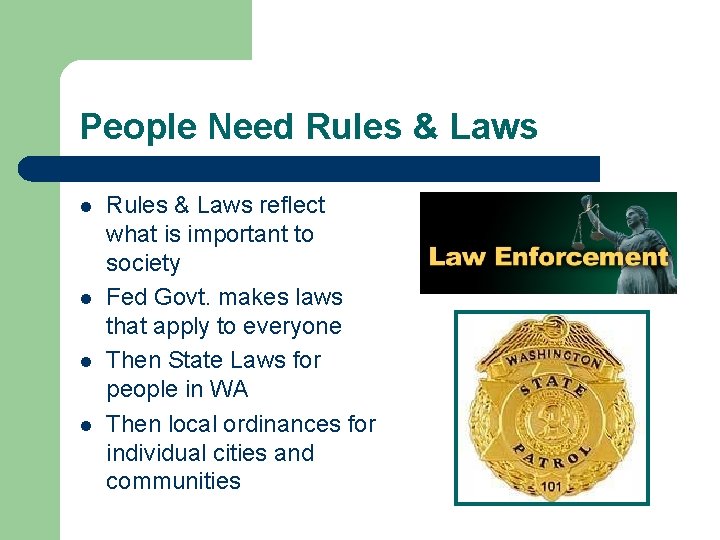 People Need Rules & Laws

- Rules & Laws reflect what is important to society
- Fed Govt. makes laws that apply to everyone
- Then State Laws for people in WA
- Then local ordinances for individual cities and communities

Law Enforcement

WASHINGTON STATE PATROL 101